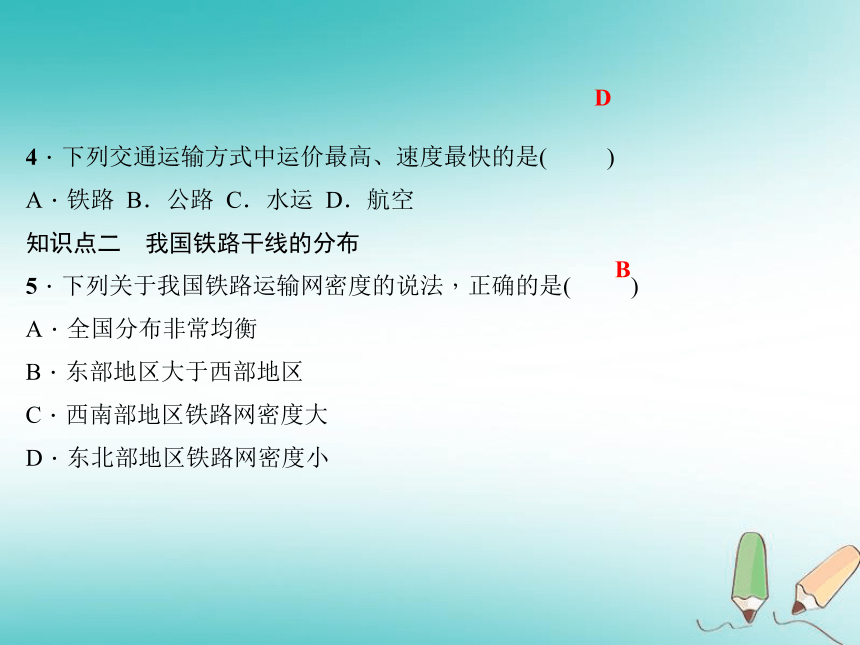 D

4．下列交通运输方式中运价最高、速度最快的是(　　)

A．铁路 B．公路 C．水运 D．航空

知识点二　我国铁路干线的分布

5．下列关于我国铁路运输网密度的说法，正确的是( B )

A．全国分布非常均衡

B．东部地区大于西部地区

C．西南部地区铁路网密度大

D．东北部地区铁路网密度小